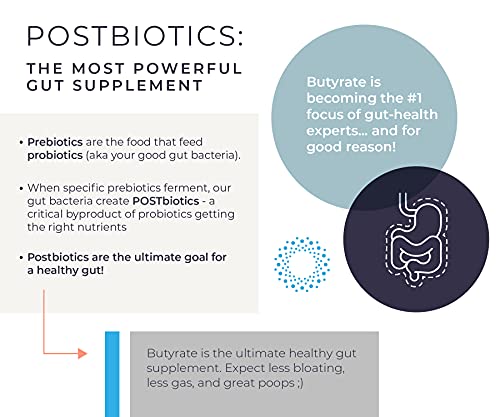 POSTBIOTICS:

THE MOST POWERFUL GUT SUPPLEMENT

Butyrate is becoming the #1 focus of gut-health experts... and for good reason!

• Prebiotics are the food that feed probiotics (aka your good gut bacteria).

• When specific prebiotics ferment, our gut bacteria create POSTbiotics - a critical byproduct of probiotics getting the right nutrients

• Postbiotics are the ultimate goal for a healthy gut!

Butyrate is the ultimate healthy gut supplement. Expect less bloating, less gas, and great poops ;)